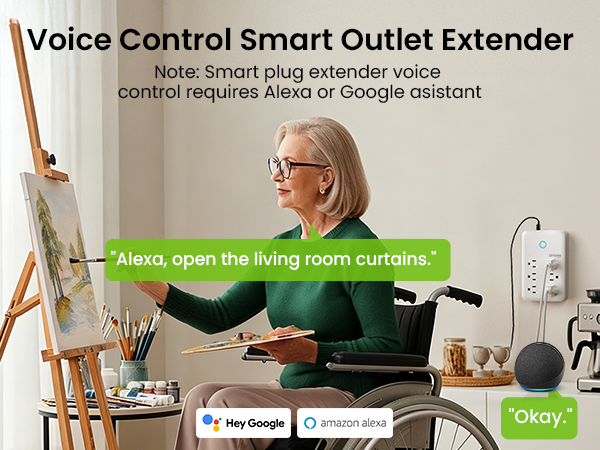 Voice Control Smart Outlet Extender

Note: Smart plug extender voice control requires Alexa or Google asistant

"Alexa, open the living room curtains."

Hey Google

amazon alexa

"Okay."